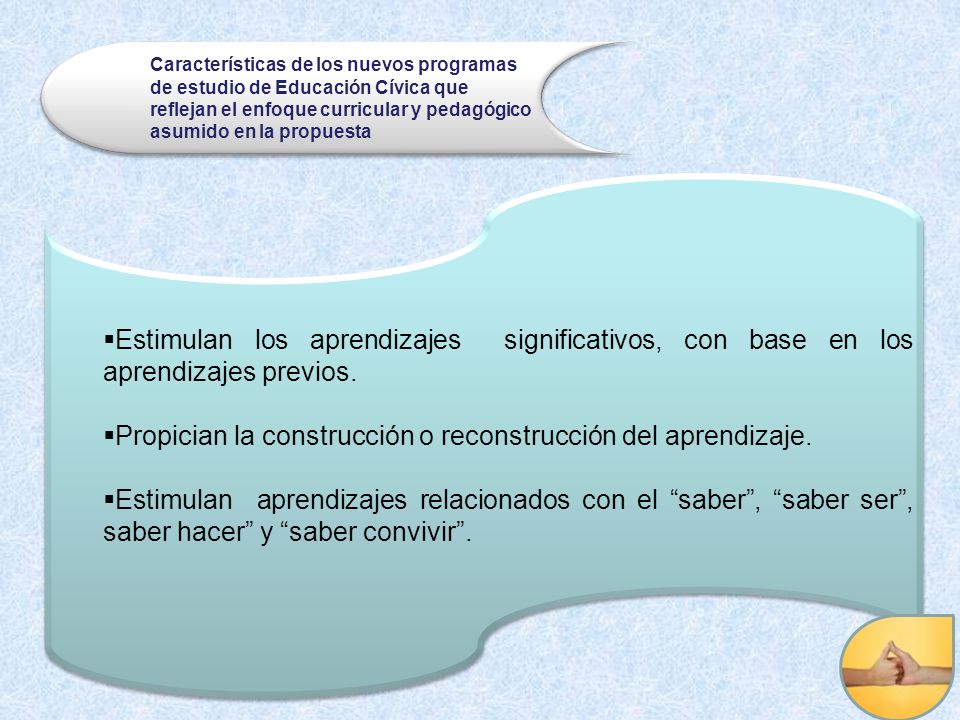 Características de los nuevos programas de estudio de Educación Cívica que reflejan el enfoque curricular y pedagógico asumido en la propuesta

▪Estimulan los aprendizajes significativos, con base en los aprendizajes previos.

▪Propician la construcción o reconstrucción del aprendizaje.

▪Estimulan aprendizajes relacionados con el “saber”, “saber ser”, saber hacer” y “saber convivir”.